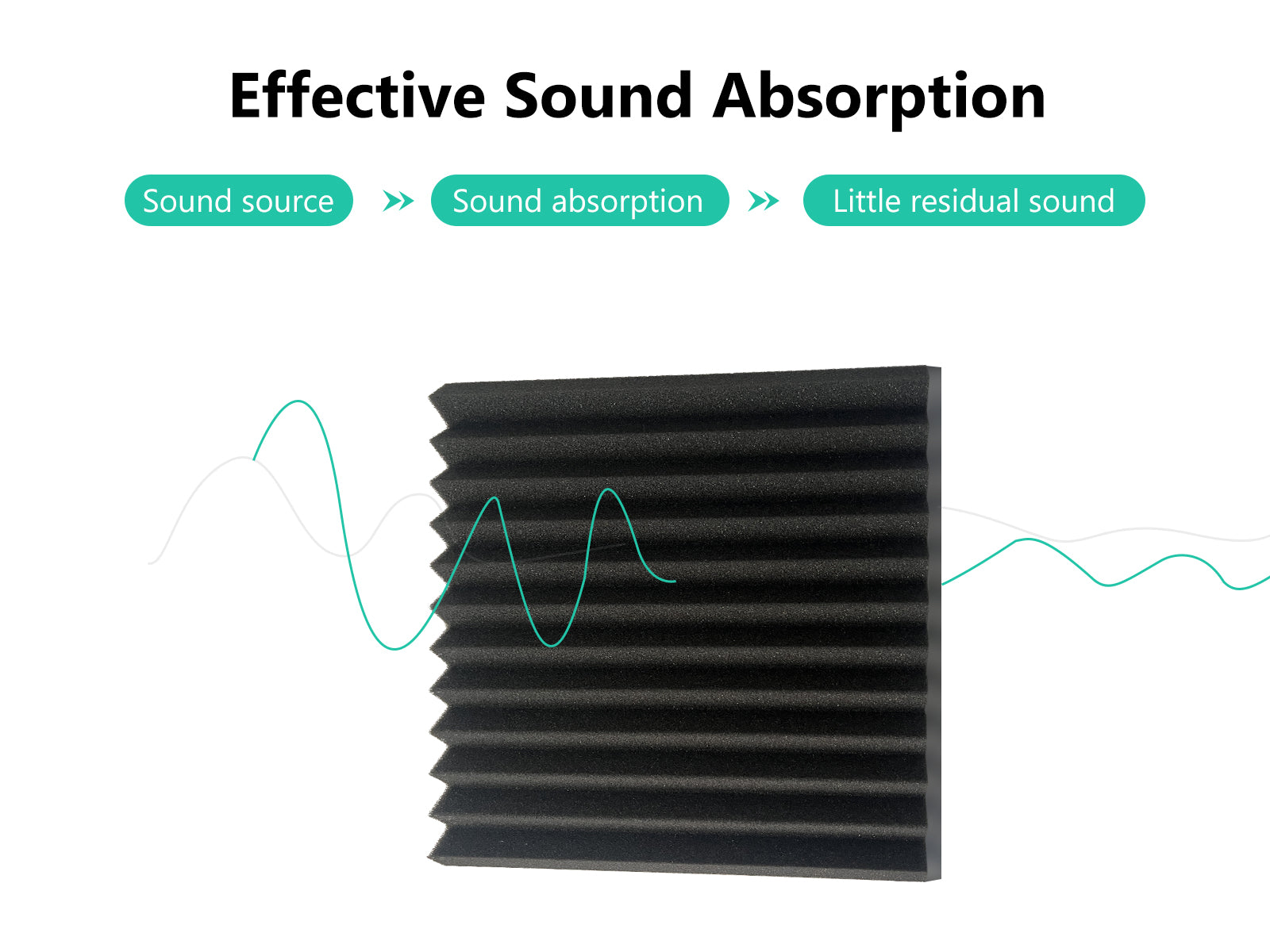 Effective Sound Absorption

Sound source

Sound absorption

Little residual sound